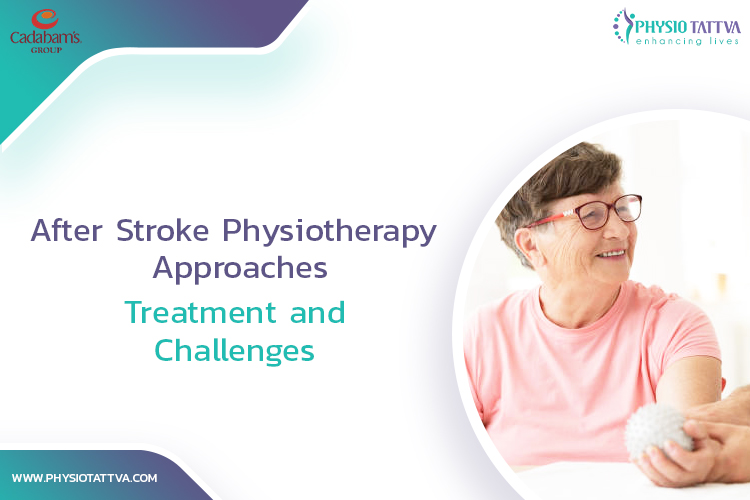 Cadabam's GROUP

PHYSIO TATTVA
enhancing lives

After Stroke Physiotherapy Approaches

Treatment and Challenges

WWW.PHYSIOTATTVA.COM